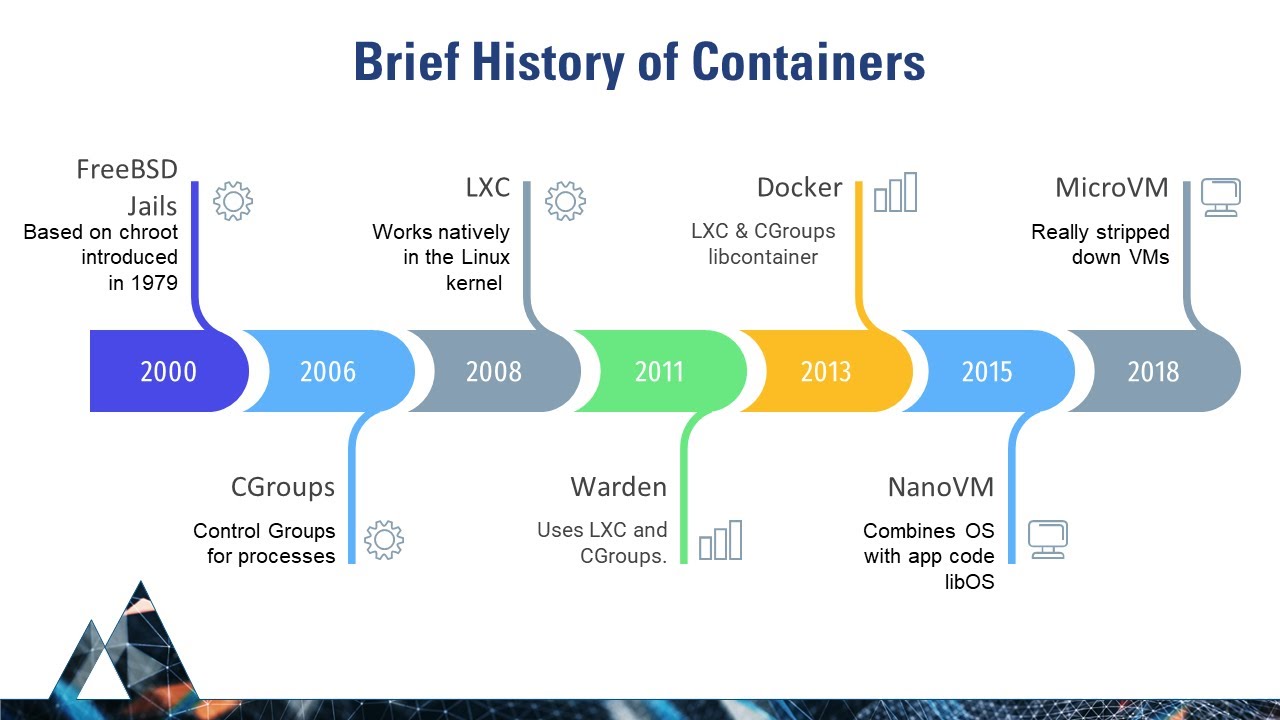 Brief History of Containers

FreeBSD Jails
Based on chroot introduced in 1979

LXC
Works natively in the Linux kernel

Docker
LXC & CGroups libcontainer

MicroVM
Really stripped down VMs

2000
2006
2008
2011
2013
2015
2018

CGroups
Control Groups for processes

Warden
Uses LXC and CGroups.

NanoVM
Combines OS with app code libOS